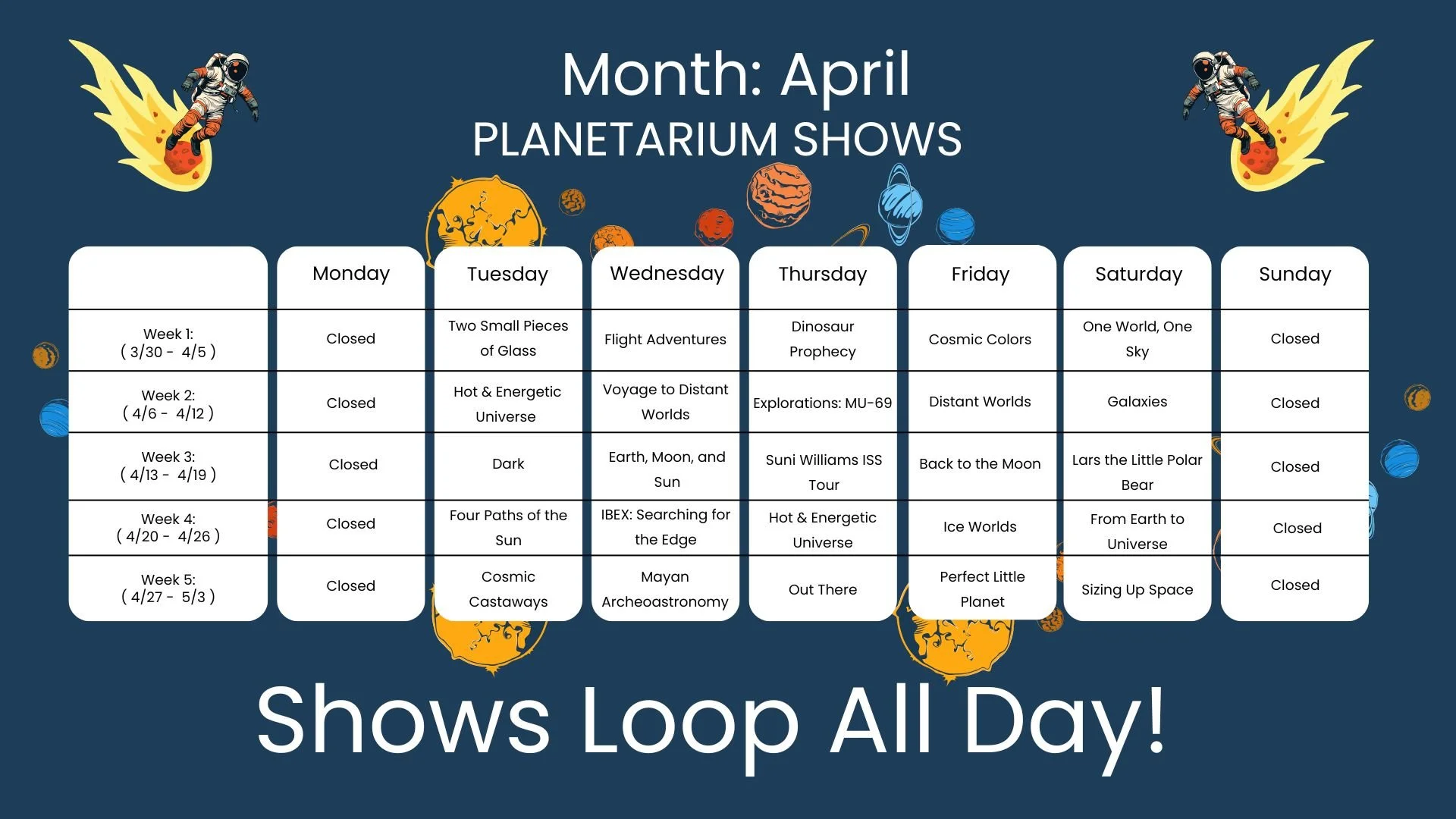 Month: April
PLANETARIUM SHOWS

| | Monday | Tuesday | Wednesday | Thursday | Friday | Saturday | Sunday |
|---|---|---|---|---|---|---|---|
| Week 1: ( 3/30 - 4/5 ) | Closed | Two Small Pieces of Glass | Flight Adventures | Dinosaur Prophecy | Cosmic Colors | One World, One Sky | Closed |
| Week 2: ( 4/6 - 4/12 ) | Closed | Hot & Energetic Universe | Voyage to Distant Worlds | Explorations: MU-69 | Distant Worlds | Galaxies | Closed |
| Week 3: ( 4/13 - 4/19 ) | Closed | Dark | Earth, Moon, and Sun | Suni Williams ISS Tour | Back to the Moon | Lars the Little Polar Bear | Closed |
| Week 4: ( 4/20 - 4/26 ) | Closed | Four Paths of the Sun | IBEX: Searching for the Edge | Hot & Energetic Universe | Ice Worlds | From Earth to Universe | Closed |
| Week 5: ( 4/27 - 5/3 ) | Closed | Cosmic Castaways | Mayan Archeoastronomy | Out There | Perfect Little Planet | Sizing Up Space | Closed |

Shows Loop All Day!